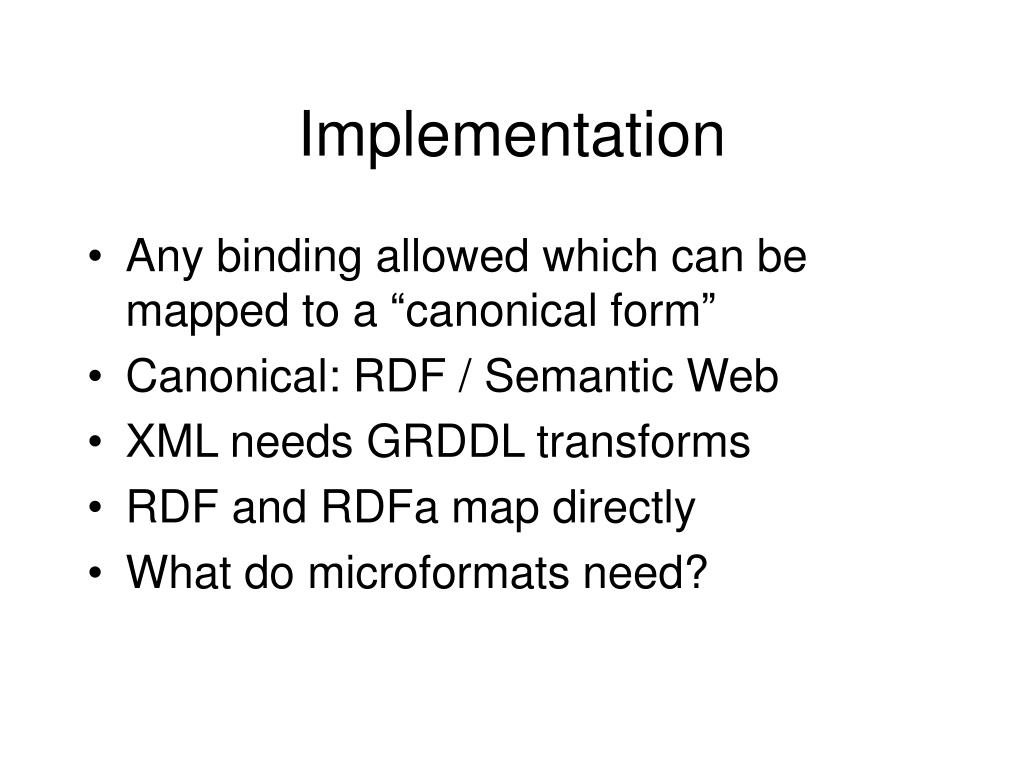 Implementation

• Any binding allowed which can be mapped to a “canonical form”
• Canonical: RDF / Semantic Web
• XML needs GRDDL transforms
• RDF and RDFa map directly
• What do microformats need?